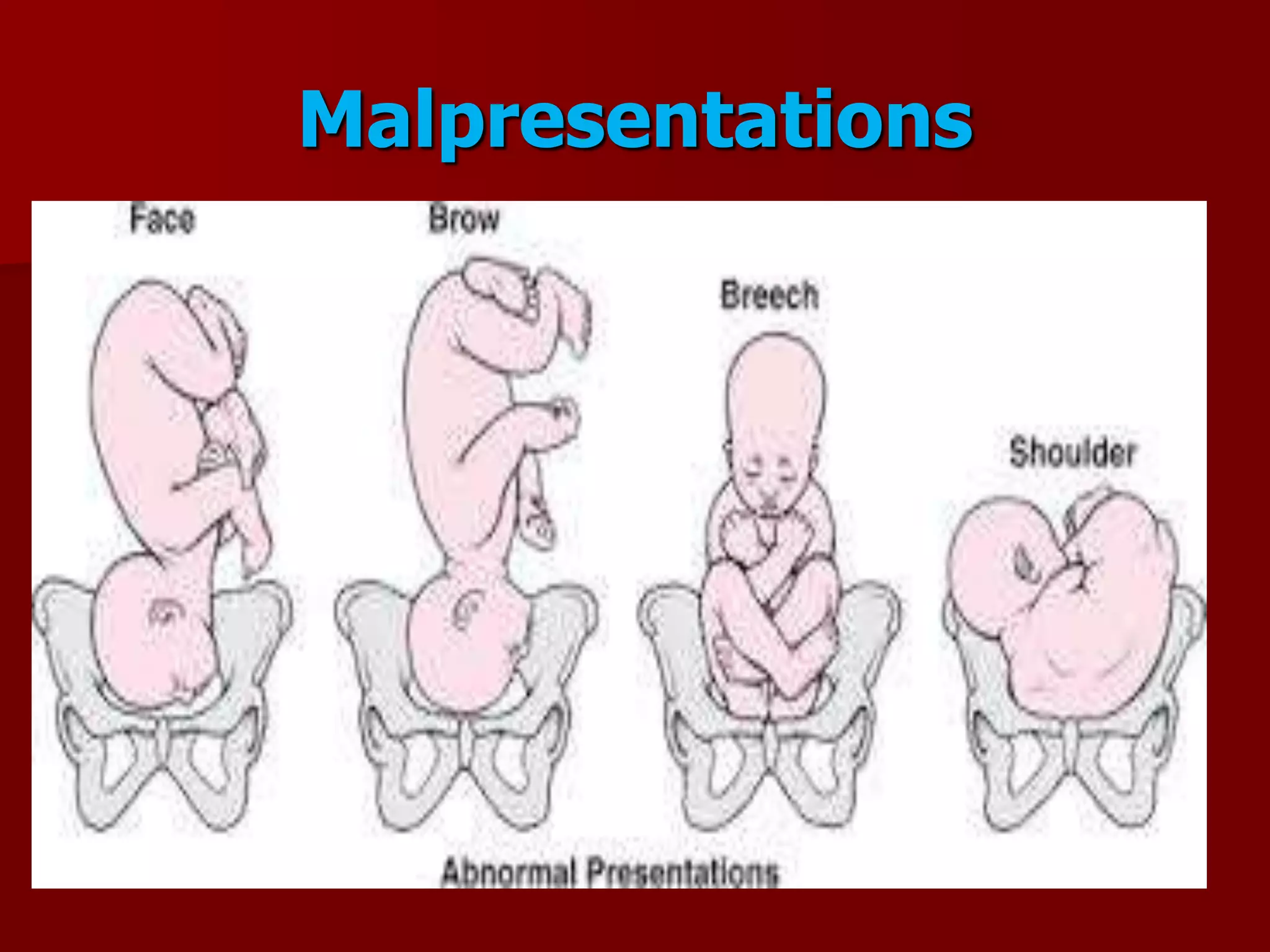 Malpresentations

Face

Brow

Breech

Shoulder

Abnormal Presentations